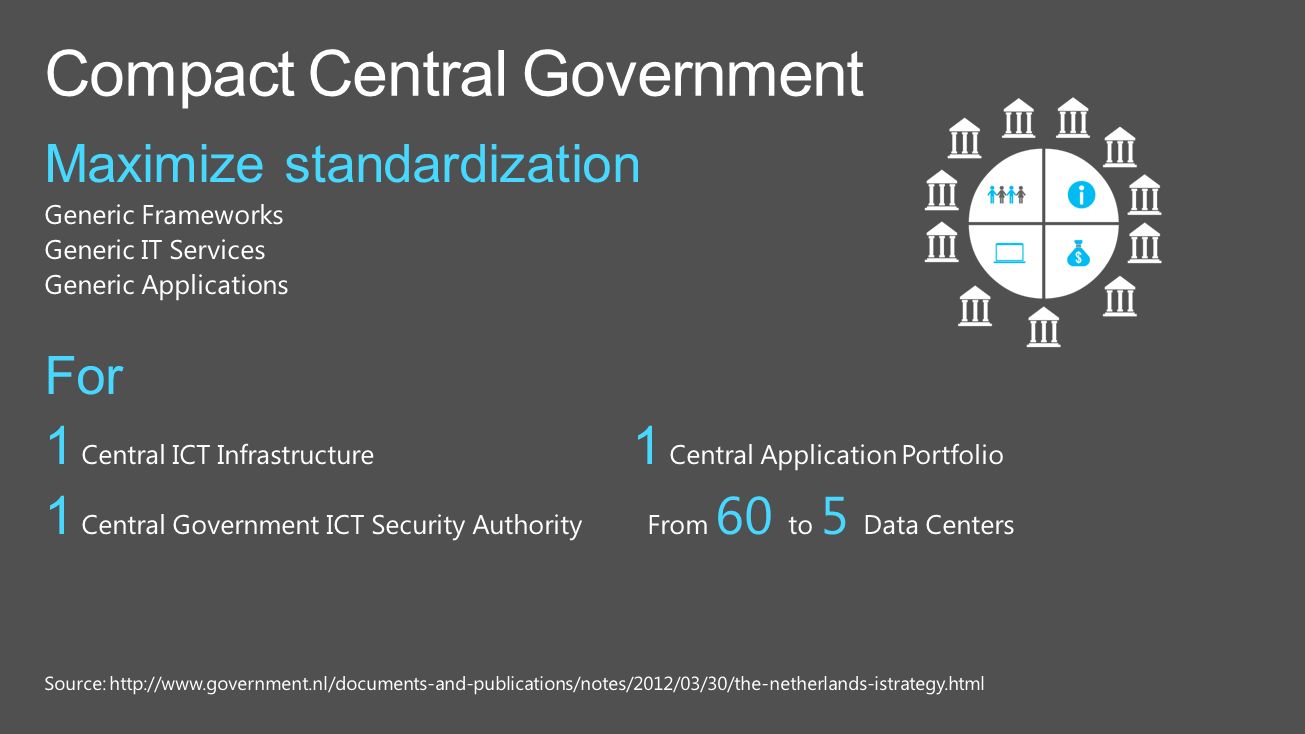 Compact Central Government

Maximize standardization

Generic Frameworks
Generic IT Services
Generic Applications

For

1 Central ICT Infrastructure

1 Central Government ICT Security Authority

1 Central Application Portfolio

From 60 to 5 Data Centers

Source: http://www.government.nl/documents-and-publications/notes/2012/03/30/the-netherlands-istrategy.html